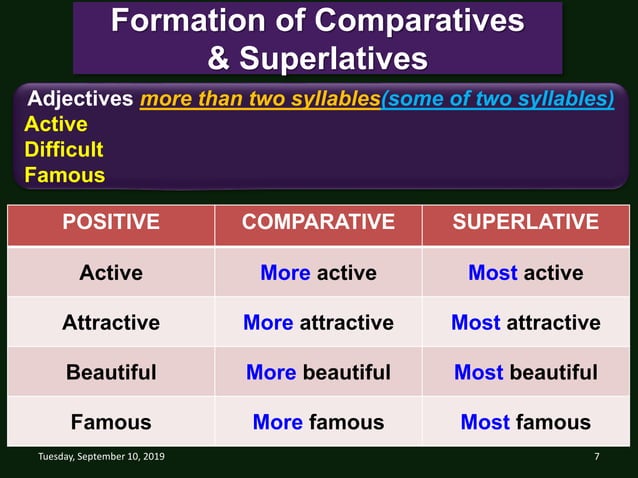 Formation of Comparatives & Superlatives

Adjectives more than two syllables(some of two syllables)
Active
Difficult
Famous

| POSITIVE | COMPARATIVE | SUPERLATIVE |
|---|---|---|
| Active | More active | Most active |
| Attractive | More attractive | Most attractive |
| Beautiful | More beautiful | Most beautiful |
| Famous | More famous | Most famous |

Tuesday, September 10, 2019

7